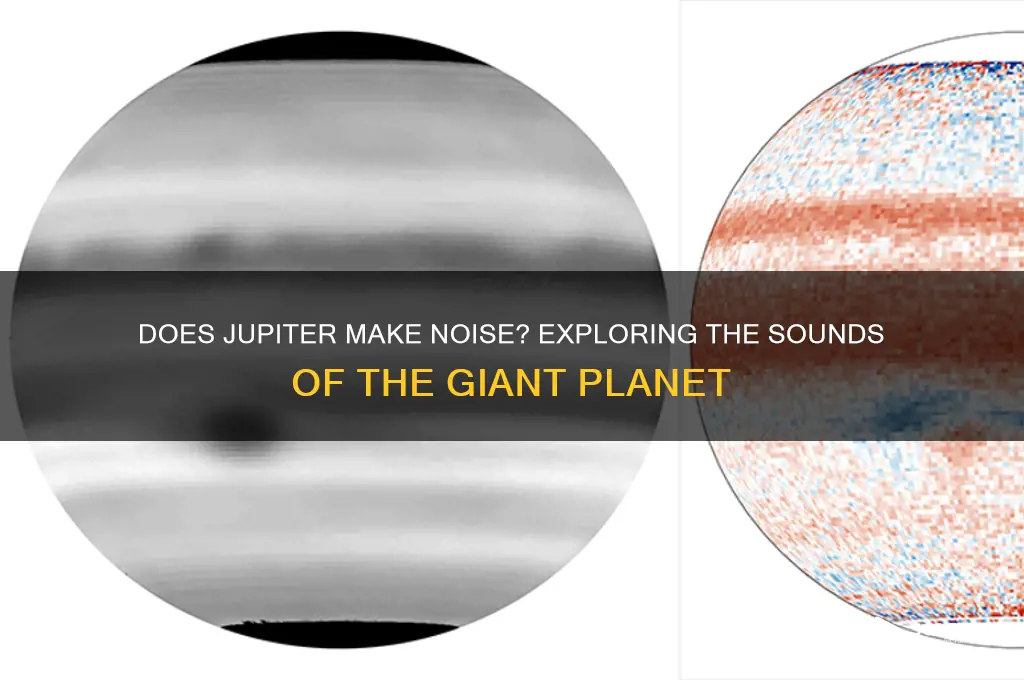 DOES JUPITER MAKE NOISE? EXPLORING THE SOUNDS OF THE GIANT PLANET